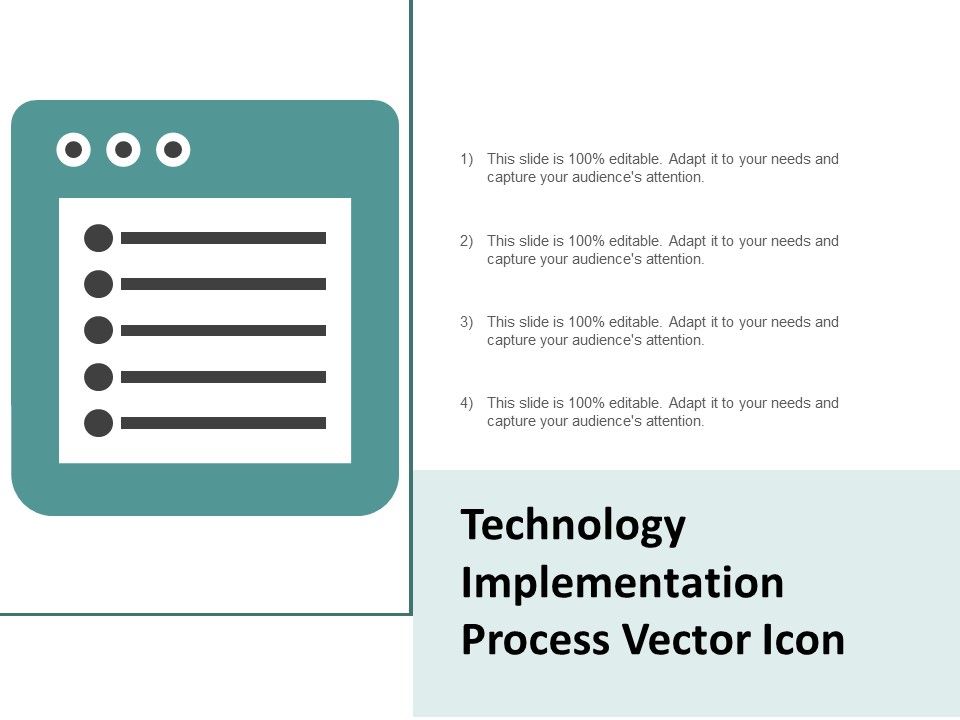 1) This slide is 100% editable. Adapt it to your needs and capture your audience's attention.

2) This slide is 100% editable. Adapt it to your needs and capture your audience's attention.

3) This slide is 100% editable. Adapt it to your needs and capture your audience's attention.

4) This slide is 100% editable. Adapt it to your needs and capture your audience's attention.

Technology Implementation Process Vector Icon